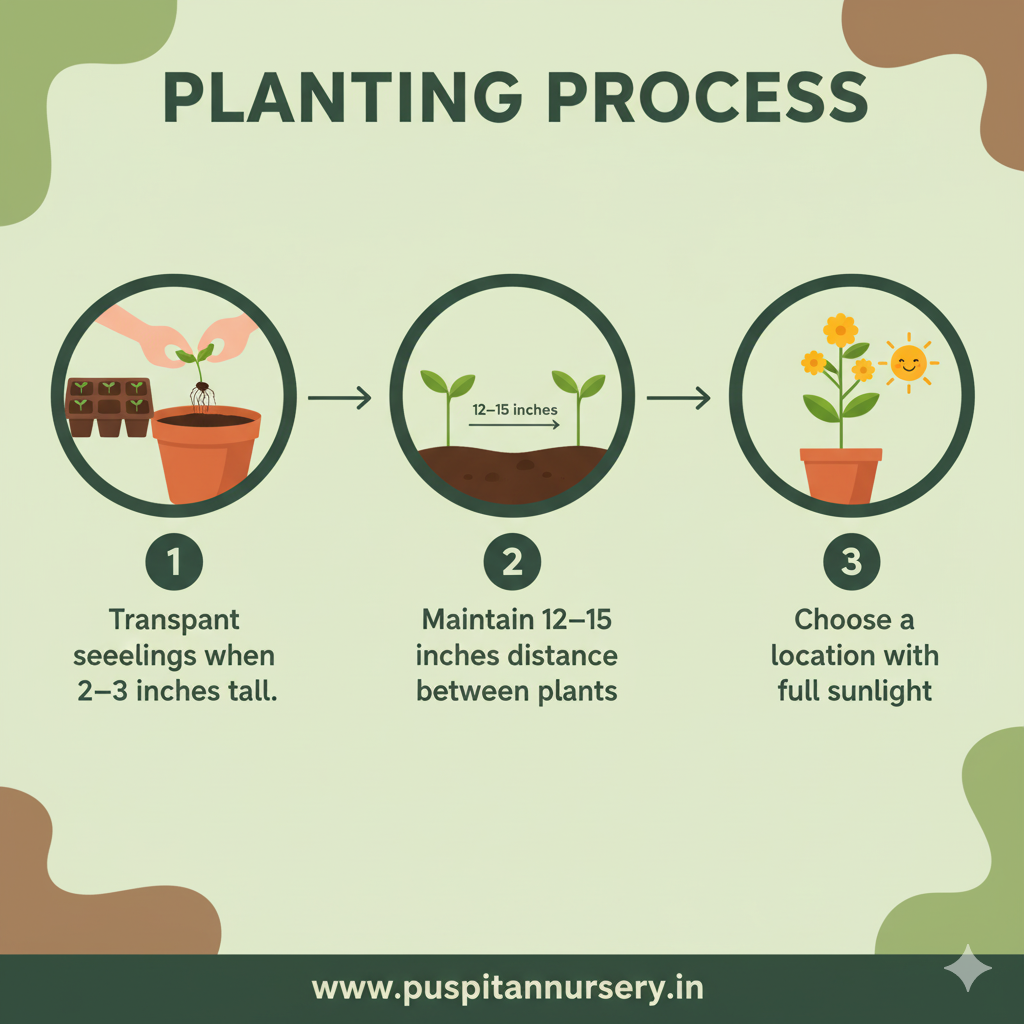 PLANTING PROCESS

12–15 inches

1

Transpant seeelings when 2–3 inches tall.

2

Maintain 12–15 inches distance between plants

3

Choose a location with full sunlight

www.puspitannursery.in